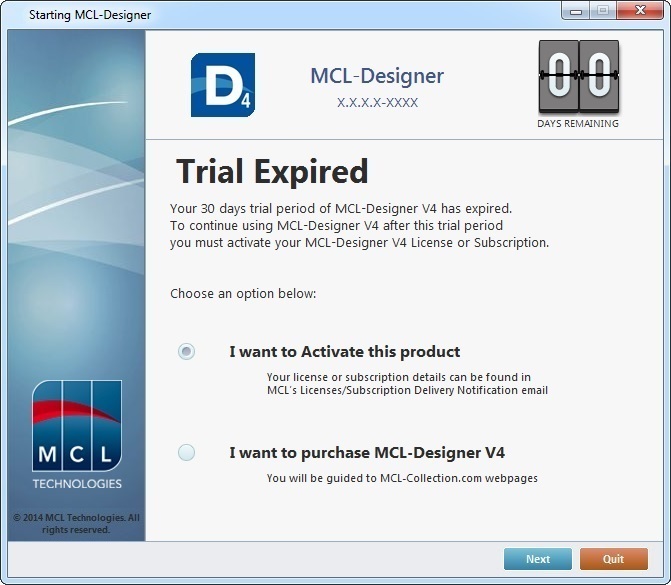 Starting MCL-Designer

D4

MCL-Designer
X.X.X.X-XXXX

00
DAYS REMAINING

Trial Expired

Your 30 days trial period of MCL-Designer V4 has expired.
To continue using MCL-Designer V4 after this trial period
you must activate your MCL-Designer V4 License or Subscription.

Choose an option below:

I want to Activate this product

Your license or subscription details can be found in
MCL's Licenses/Subscription Delivery Notification email

I want to purchase MCL-Designer V4

You will be guided to MCL-Collection.com webpages

MCL
TECHNOLOGIES

© 2014 MCL Technologies. All rights reserved.

Next
Quit